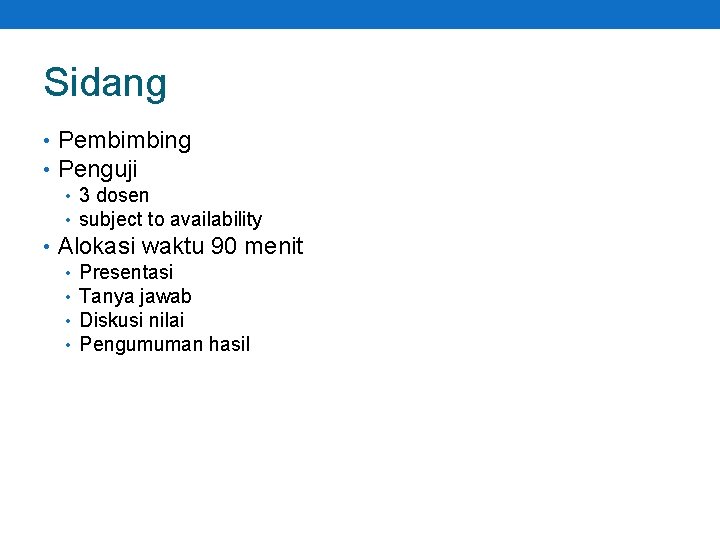 Sidang

• Pembimbing
• Penguji
  • 3 dosen
  • subject to availability
• Alokasi waktu 90 menit
  • Presentasi
  • Tanya jawab
  • Diskusi nilai
  • Pengumuman hasil